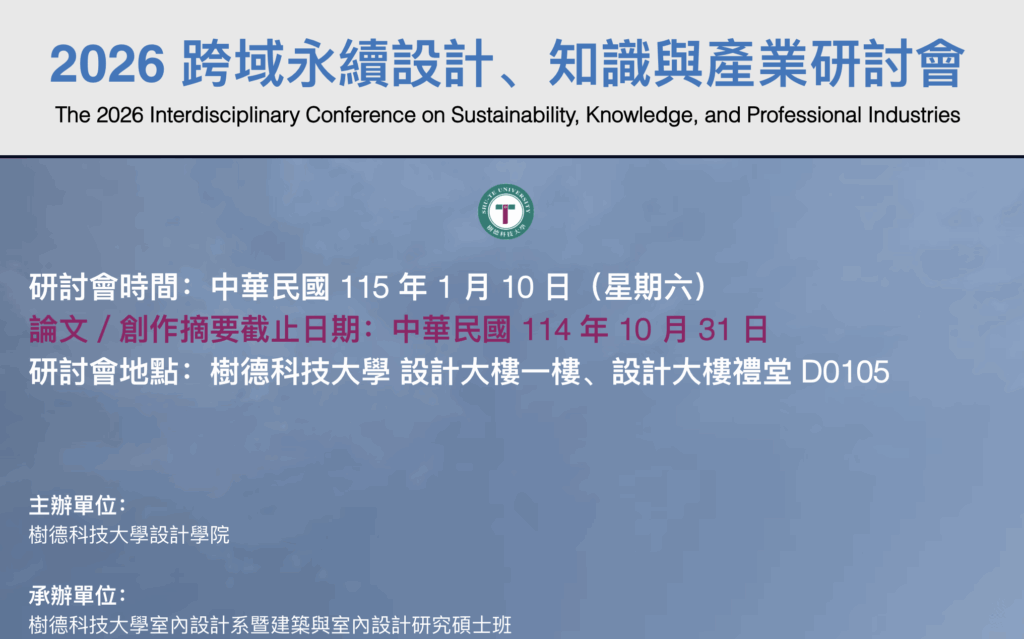 2026 跨域永續設計、知識與產業研討會

The 2026 Interdisciplinary Conference on Sustainability, Knowledge, and Professional Industries

SHU-TE UNIVERSITY
樹德科技大學

研討會時間：中華民國 115 年 1 月 10 日（星期六）
論文 / 創作摘要截止日期：中華民國 114 年 10 月 31 日
研討會地點：樹德科技大學 設計大樓一樓、設計大樓禮堂 D0105

主辦單位：
樹德科技大學設計學院

承辦單位：
樹德科技大學室內設計系暨建築與室內設計研究碩士班